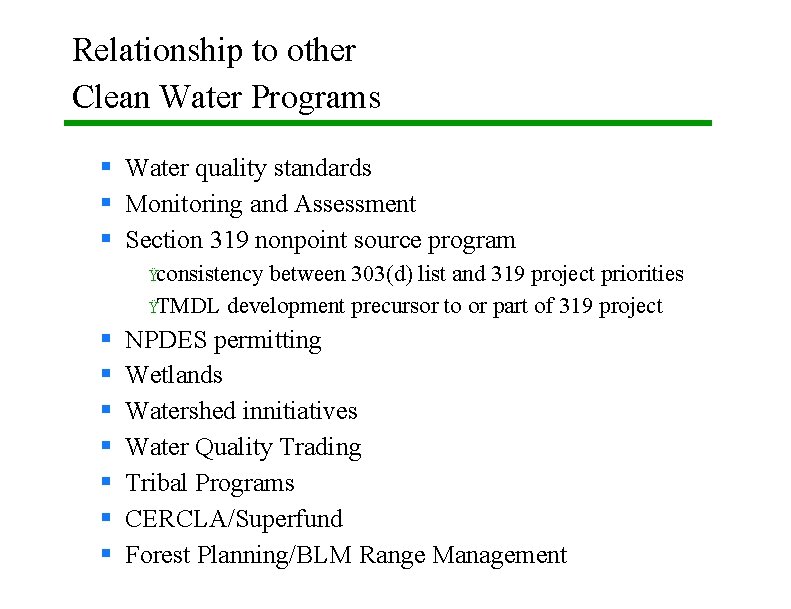 Relationship to other
Clean Water Programs

- Water quality standards
- Monitoring and Assessment
- Section 319 nonpoint source program
  - Ÿconsistency between 303(d) list and 319 project priorities
  - ŸTMDL development precursor to or part of 319 project
- NPDES permitting
- Wetlands
- Watershed innitiatives
- Water Quality Trading
- Tribal Programs
- CERCLA/Superfund
- Forest Planning/BLM Range Management